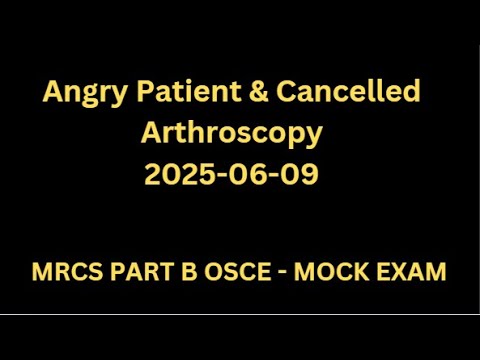 Angry Patient & Cancelled Arthroscopy
2025-06-09

MRCS PART B OSCE - MOCK EXAM